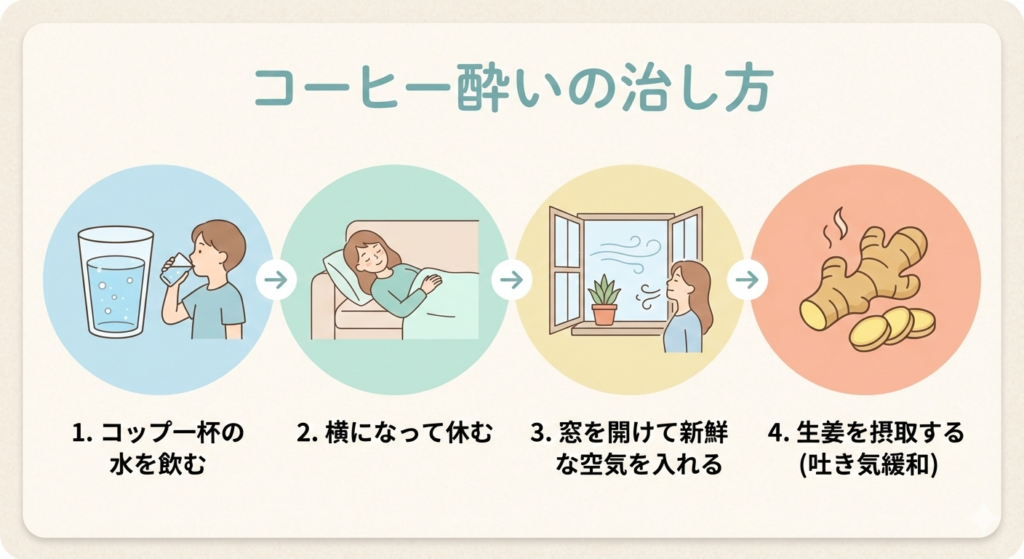 コーヒー酔いの治し方

1. コップ一杯の水を飲む

2. 横になって休む

3. 窓を開けて新鮮な空気を入れる

4. 生姜を摂取する (吐き気緩和)